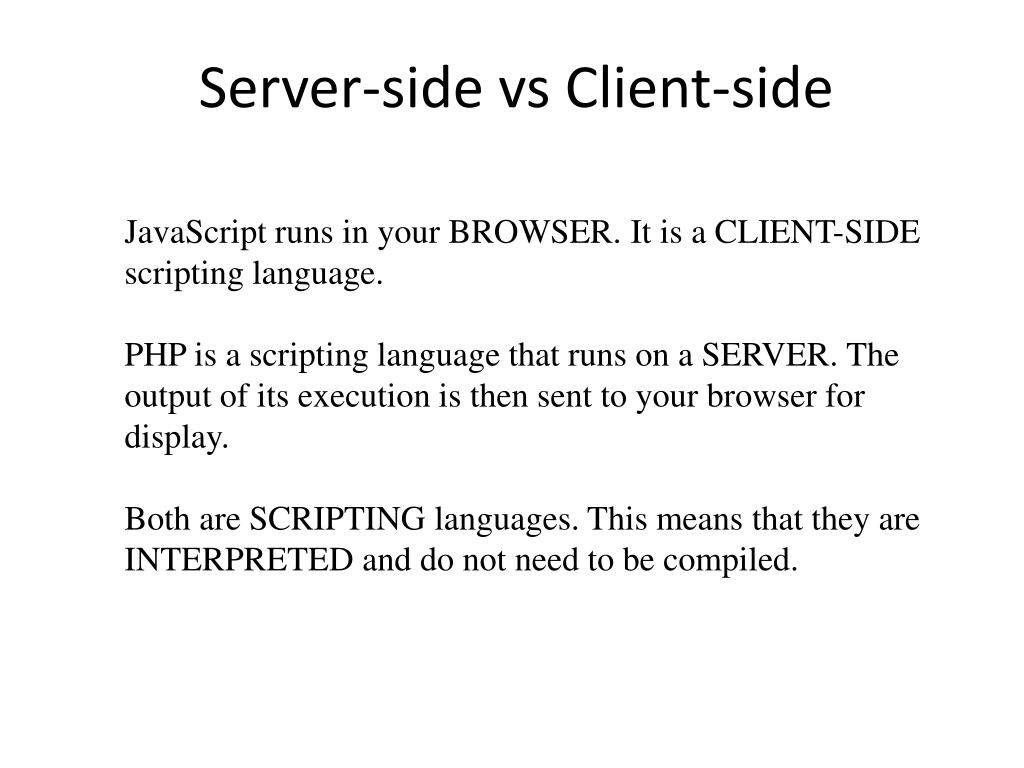 Server-side vs Client-side

JavaScript runs in your BROWSER. It is a CLIENT-SIDE scripting language.

PHP is a scripting language that runs on a SERVER. The output of its execution is then sent to your browser for display.

Both are SCRIPTING languages. This means that they are INTERPRETED and do not need to be compiled.